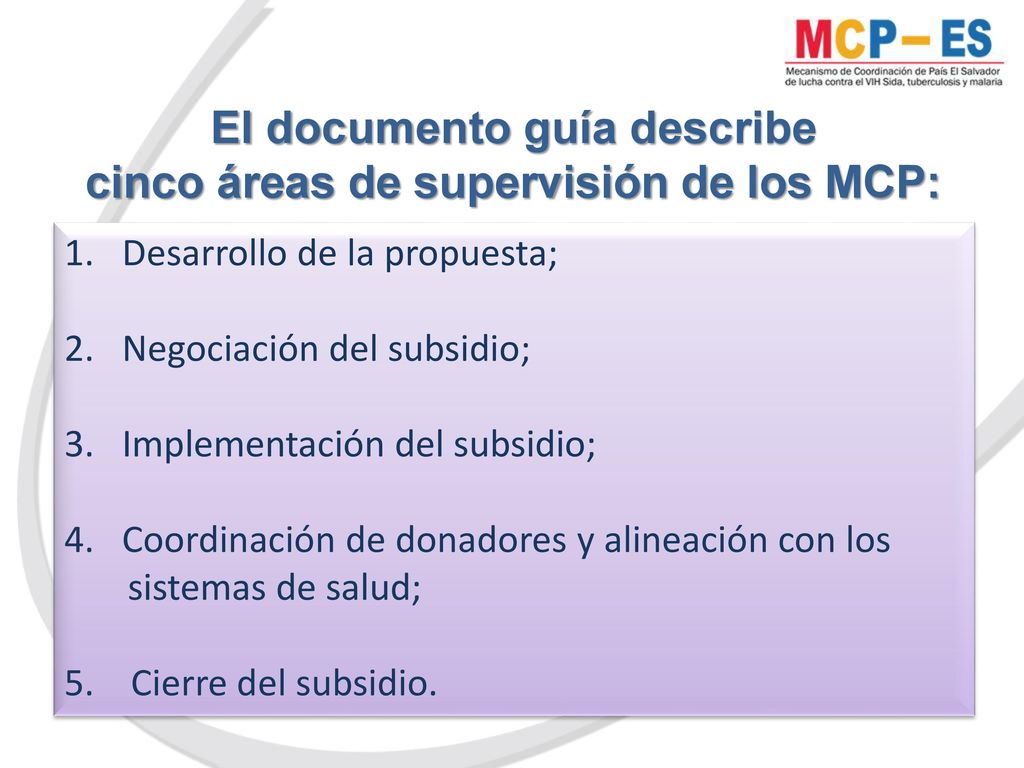 MCP– ES
Mecanismo de Coordinación de País El Salvador de lucha contra el VIH Sida, tuberculosis y malaria

El documento guía describe cinco áreas de supervisión de los MCP:

1. Desarrollo de la propuesta;

2. Negociación del subsidio;

3. Implementación del subsidio;

4. Coordinación de donadores y alineación con los sistemas de salud;

5. Cierre del subsidio.